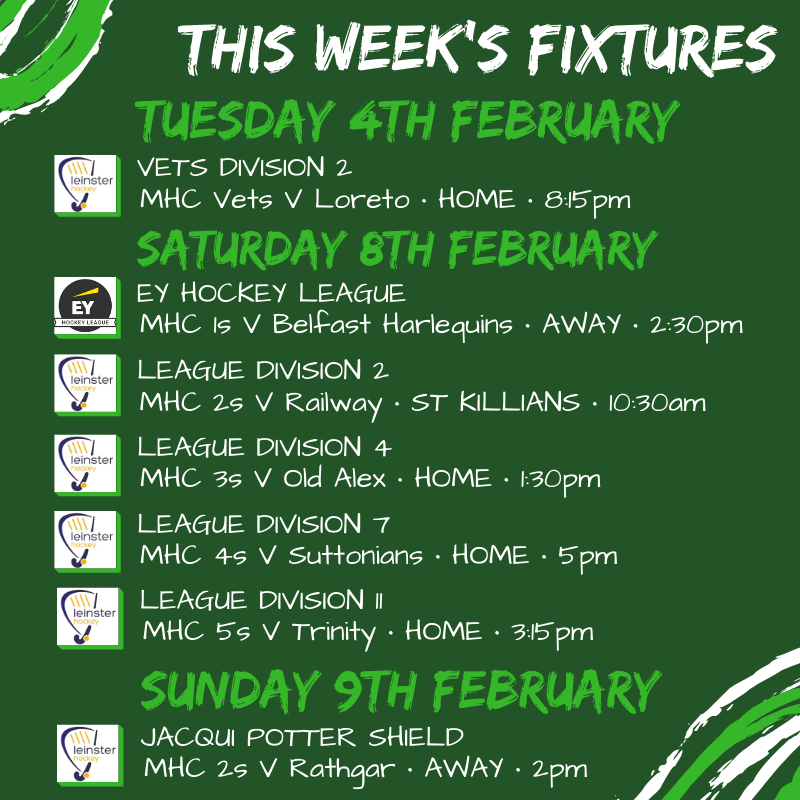 THIS WEEK'S FIXTURES

TUESDAY 4TH FEBRUARY

leinster hockey

VETS DIVISION 2
MHC Vets V Loreto · HOME · 8:15pm

SATURDAY 8TH FEBRUARY

EY HOCKEY LEAGUE

EY HOCKEY LEAGUE
MHC 1s V Belfast Harlequins · AWAY · 2:30pm

leinster hockey

LEAGUE DIVISION 2
MHC 2s V Railway · ST KILLIANS · 10:30am

leinster hockey

LEAGUE DIVISION 4
MHC 3s V Old Alex · HOME · 1:30pm

leinster hockey

LEAGUE DIVISION 7
MHC 4s V Suttonians · HOME · 5pm

leinster hockey

LEAGUE DIVISION 11
MHC 5s V Trinity · HOME · 3:15pm

SUNDAY 9TH FEBRUARY

leinster hockey

JACQUI POTTER SHIELD
MHC 2s V Rathgar · AWAY · 2pm